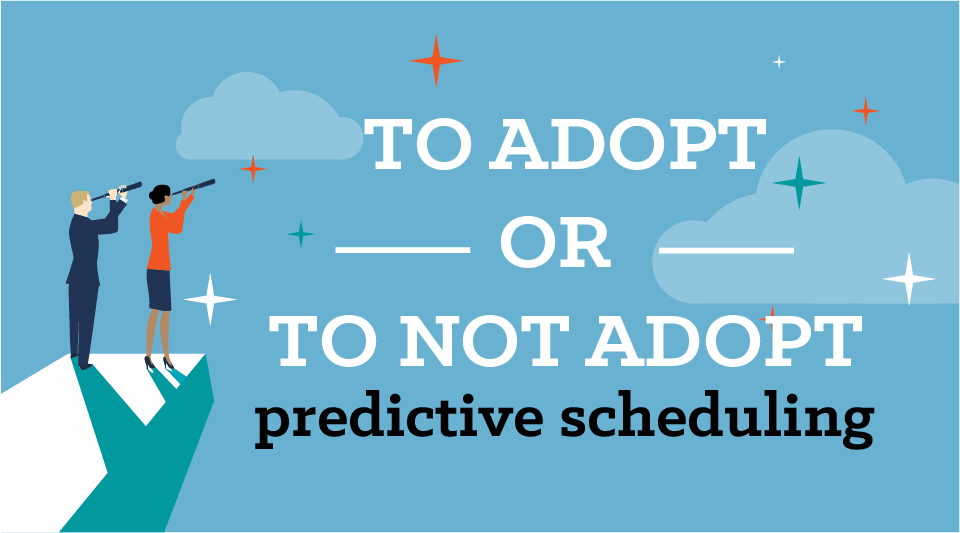 TO ADOPT
OR
TO NOT ADOPT
predictive scheduling